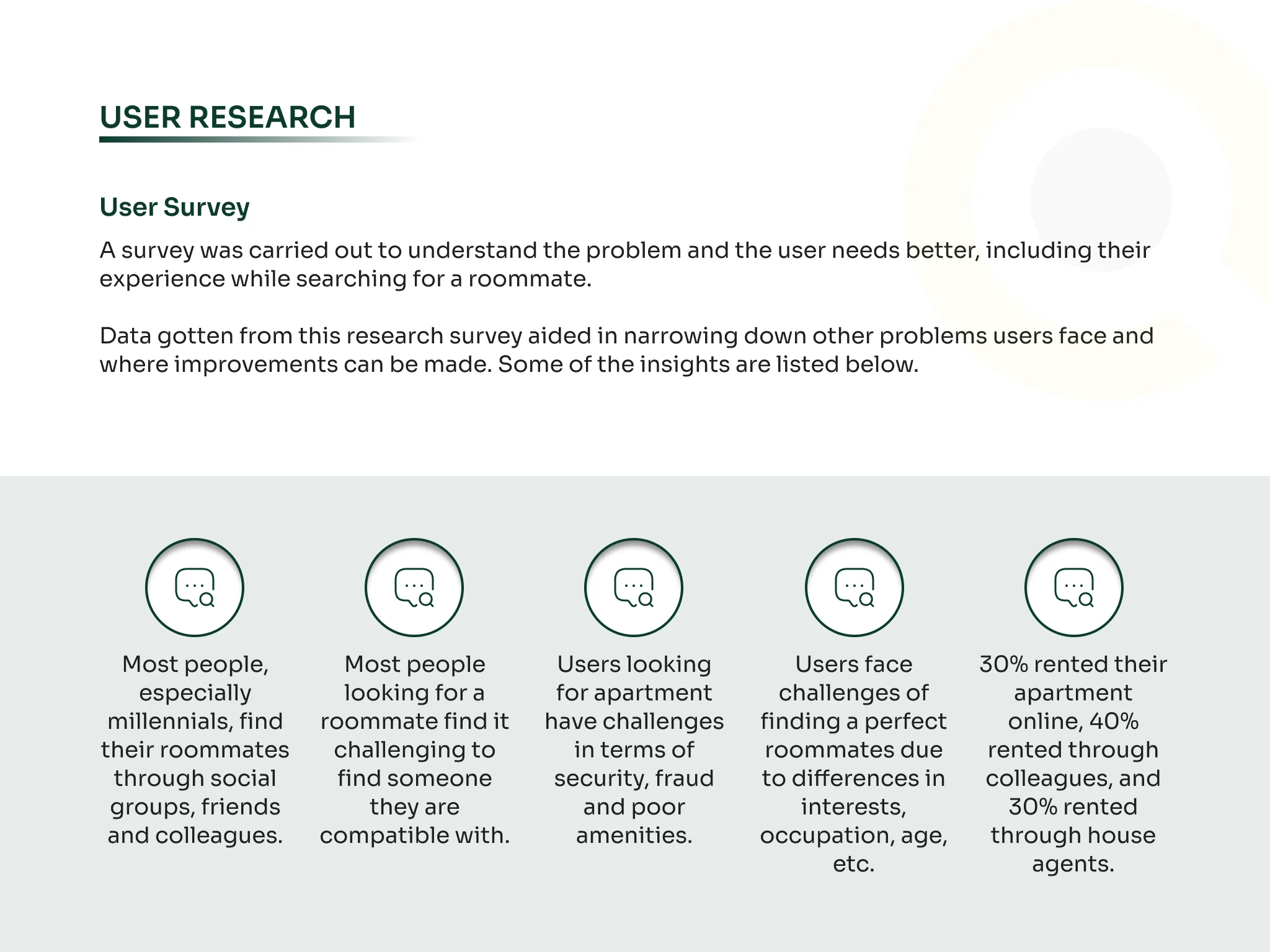 USER RESEARCH

User Survey

A survey was carried out to understand the problem and the user needs better, including their experience while searching for a roommate.

Data gotten from this research survey aided in narrowing down other problems users face and where improvements can be made. Some of the insights are listed below.

Most people, especially millennials, find their roommates through social groups, friends and colleagues.

Most people looking for a roommate find it challenging to find someone they are compatible with.

Users looking for apartment have challenges in terms of security, fraud and poor amenities.

Users face challenges of finding a perfect roommates due to differences in interests, occupation, age, etc.

30% rented their apartment online, 40% rented through colleagues, and 30% rented through house agents.